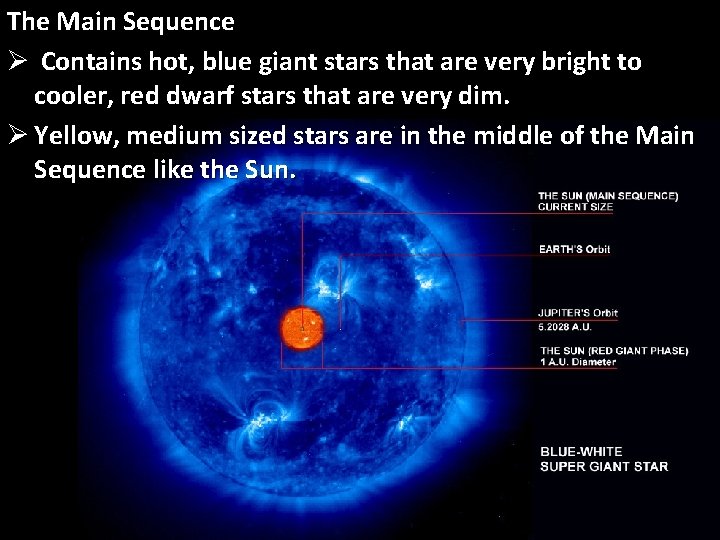 The Main Sequence

➢ Contains hot, blue giant stars that are very bright to cooler, red dwarf stars that are very dim.

➢ Yellow, medium sized stars are in the middle of the Main Sequence like the Sun.

THE SUN (MAIN SEQUENCE)
CURRENT SIZE

EARTH'S Orbit

JUPITER'S Orbit
5.2028 A.U.

THE SUN (RED GIANT PHASE)
1 A.U. Diameter

BLUE-WHITE
SUPER GIANT STAR